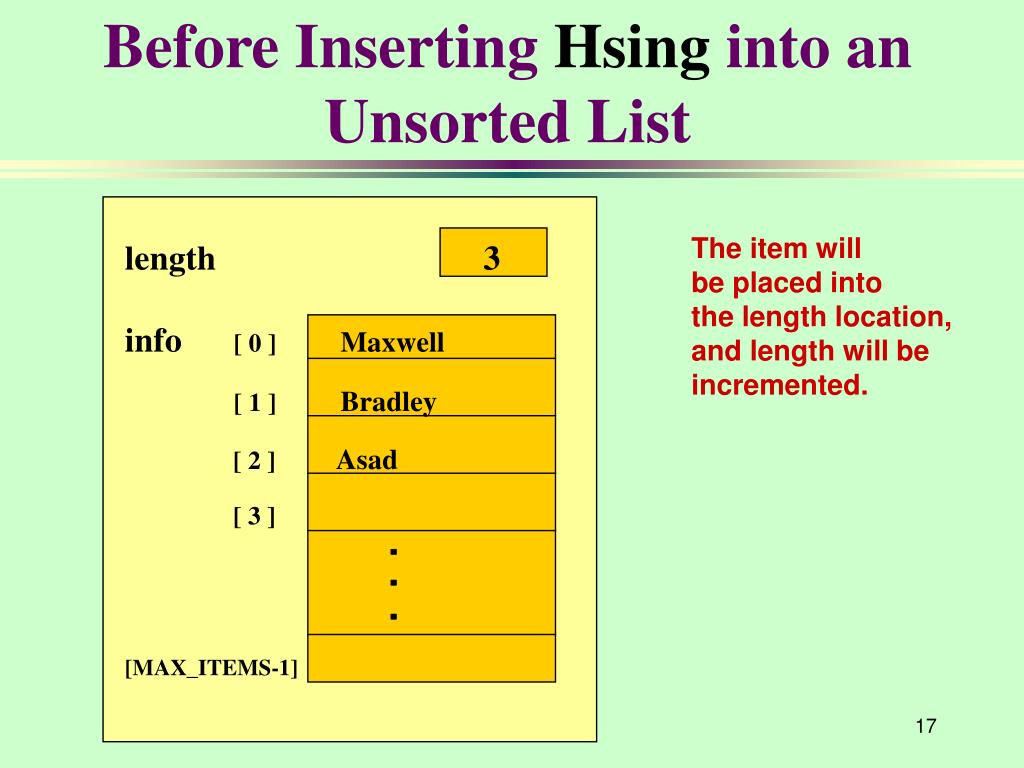 Before Inserting Hsing into an Unsorted List

length 3

info [ 0 ] Maxwell

[ 1 ] Bradley

[ 2 ] Asad

[ 3 ]

.
.
.

[MAX_ITEMS-1]

The item will be placed into the length location, and length will be incremented.

17